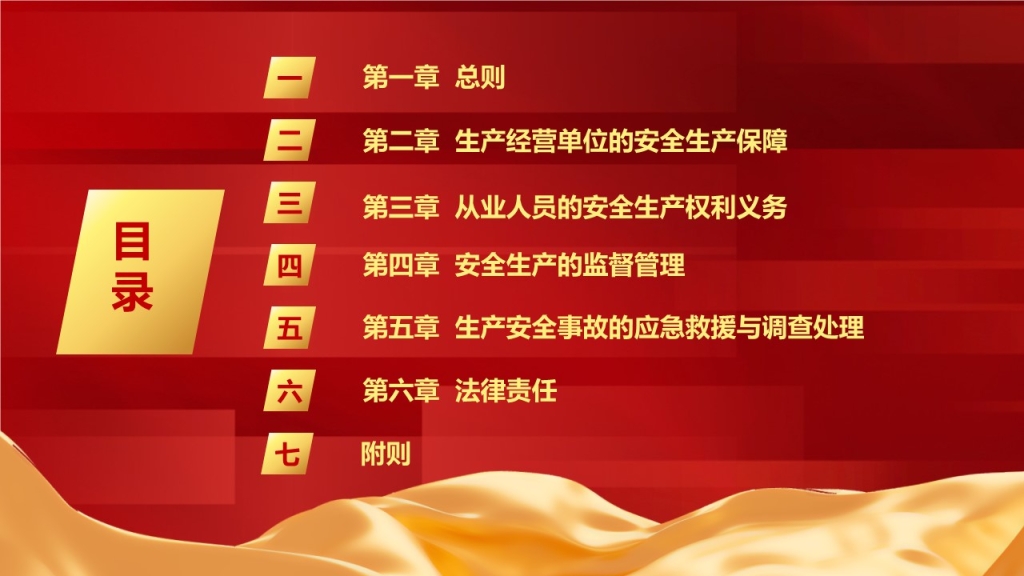 目录

一 第一章 总则

二 第二章 生产经营单位的安全生产保障

三 第三章 从业人员的安全生产权利义务

四 第四章 安全生产的监督管理

五 第五章 生产安全事故的应急救援与调查处理

六 第六章 法律责任

七 附则